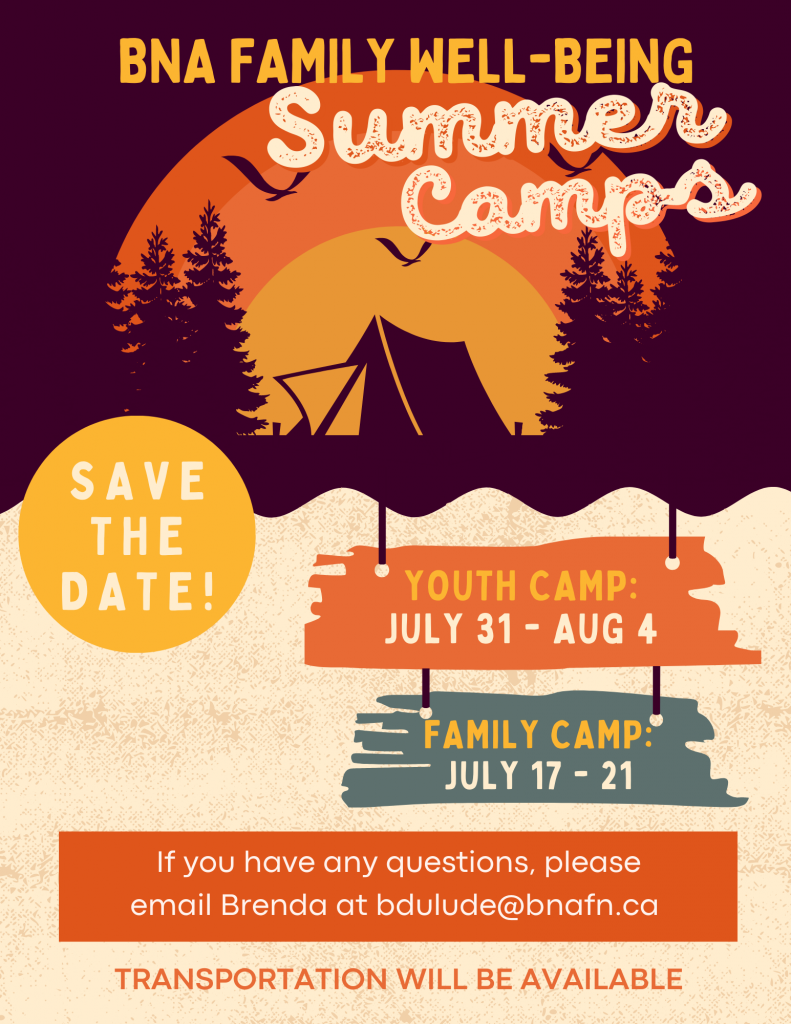 BNA FAMILY WELL-BEING

Summer Camps

SAVE THE DATE!

YOUTH CAMP:
JULY 31 - AUG 4

FAMILY CAMP:
JULY 17 - 21

If you have any questions, please email Brenda at bdulude@bnafn.ca

TRANSPORTATION WILL BE AVAILABLE